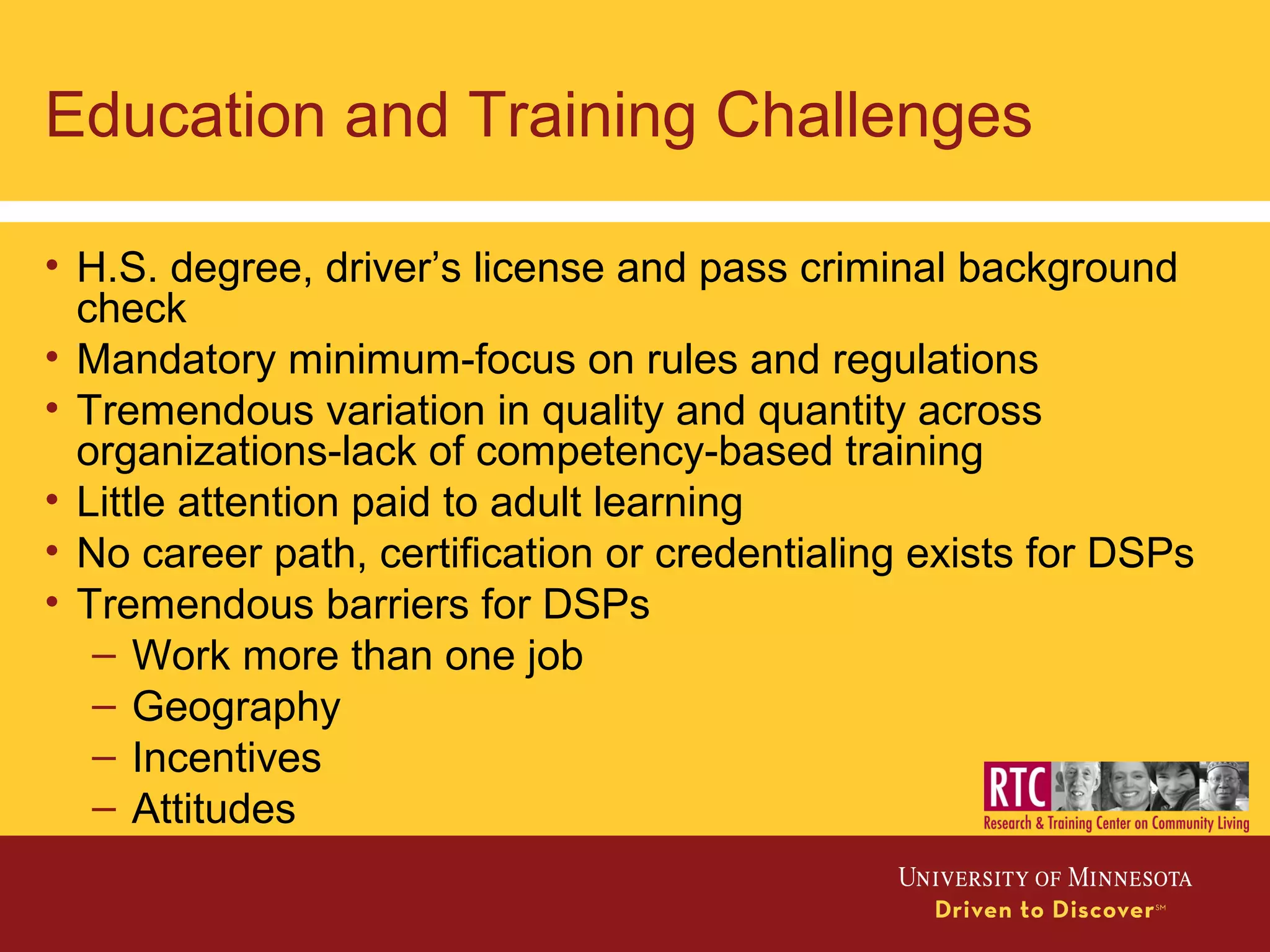 Education and Training Challenges

• H.S. degree, driver's license and pass criminal background check
• Mandatory minimum-focus on rules and regulations
• Tremendous variation in quality and quantity across organizations-lack of competency-based training
• Little attention paid to adult learning
• No career path, certification or credentialing exists for DSPs
• Tremendous barriers for DSPs
– Work more than one job
– Geography
– Incentives
– Attitudes

RTC
Research & Training Center on Community Living

UNIVERSITY OF MINNESOTA
Driven to Discover℠